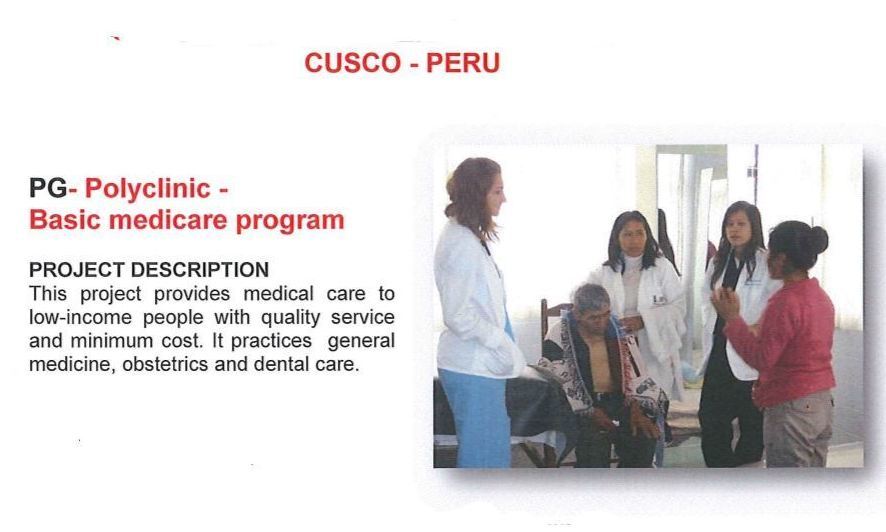 CUSCO - PERU

PG- Polyclinic - Basic medicare program

PROJECT DESCRIPTION
This project provides medical care to low-income people with quality service and minimum cost. It practices general medicine, obstetrics and dental care.